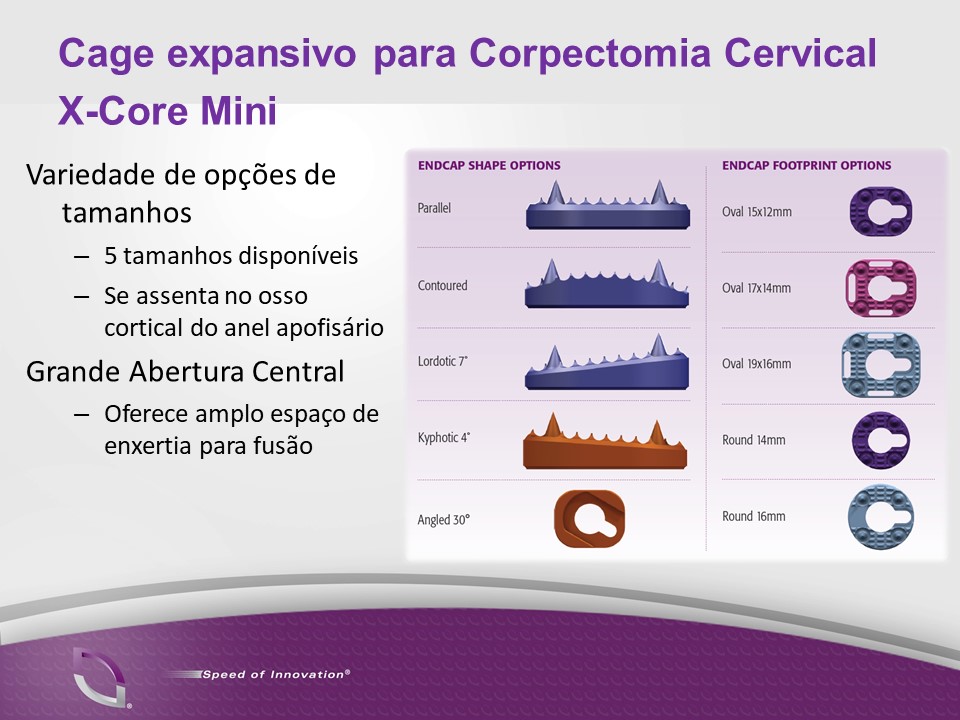 Cage expansivo para Corpectomia Cervical
X-Core Mini

Variedade de opções de tamanhos

– 5 tamanhos disponíveis

– Se assenta no osso cortical do anel apofisário

Grande Abertura Central

– Oferece amplo espaço de enxertia para fusão

ENDCAP SHAPE OPTIONS

Parallel

Contoured

Lordotic 7°

Kyphotic 4°

Angled 30°

ENDCAP FOOTPRINT OPTIONS

Oval 15x12mm

Oval 17x14mm

Oval 19x16mm

Round 14mm

Round 16mm

Speed of Innovation®